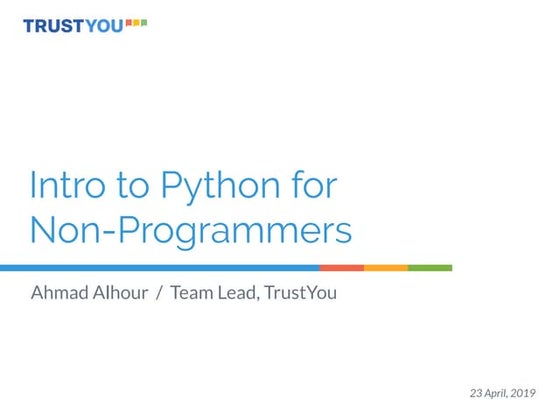 TRUSTYOU

Intro to Python for Non-Programmers

Ahmad Alhour / Team Lead, TrustYou

23 April, 2019